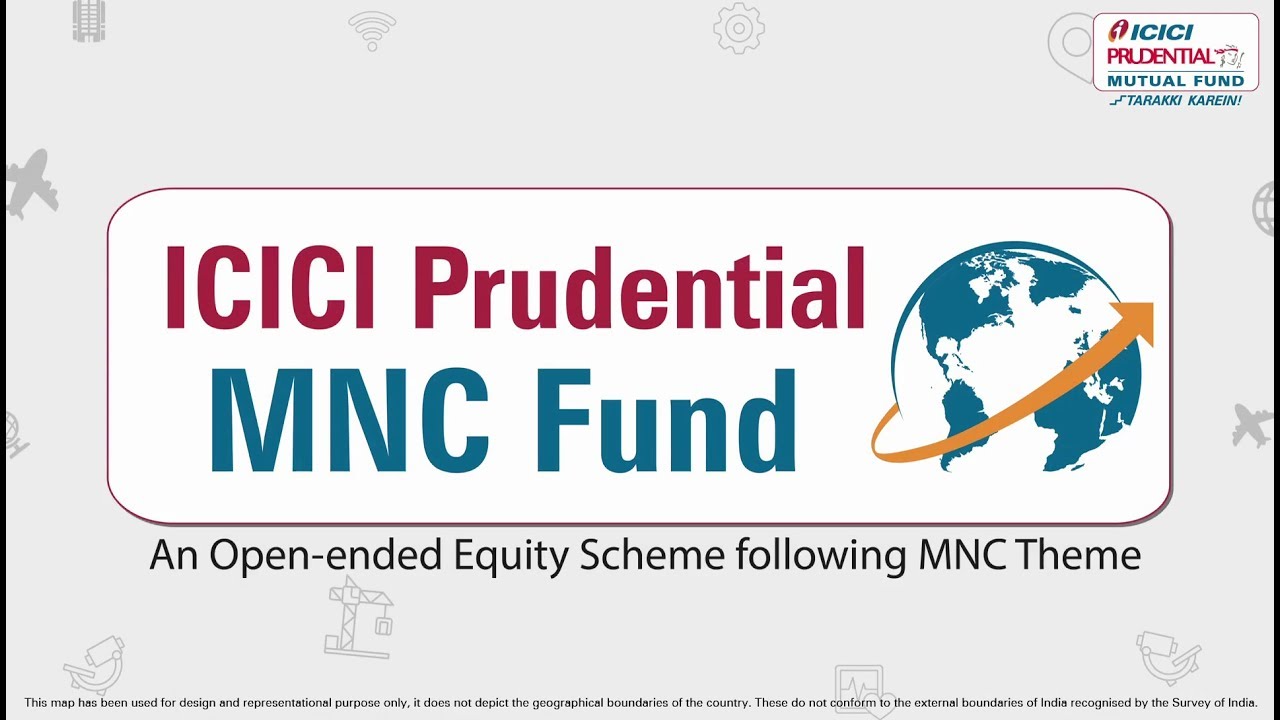 ICICI PRUDENTIAL MUTUAL FUND
TARAKKI KAREIN!

ICICI Prudential MNC Fund

An Open-ended Equity Scheme following MNC Theme

This map has been used for design and representational purpose only, it does not depict the geographical boundaries of the country. These do not conform to the external boundaries of India recognised by the Survey of India.